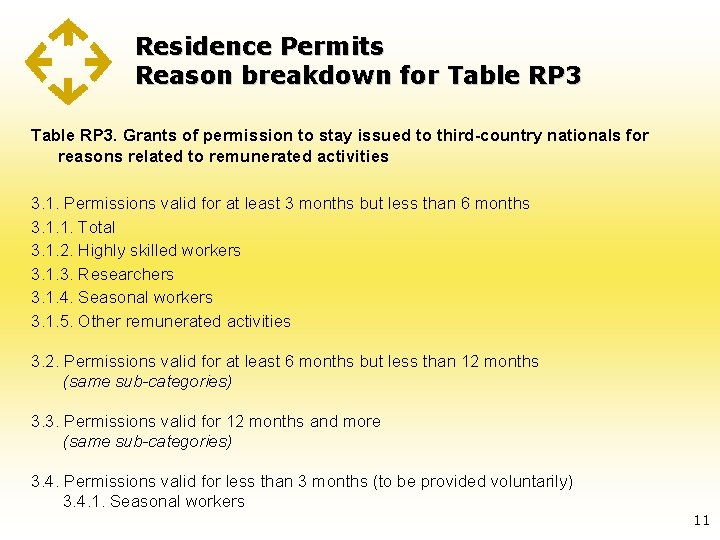 Residence Permits
Reason breakdown for Table RP3

Table RP3. Grants of permission to stay issued to third-country nationals for reasons related to remunerated activities

3.1. Permissions valid for at least 3 months but less than 6 months
3.1.1. Total
3.1.2. Highly skilled workers
3.1.3. Researchers
3.1.4. Seasonal workers
3.1.5. Other remunerated activities

3.2. Permissions valid for at least 6 months but less than 12 months
(same sub-categories)

3.3. Permissions valid for 12 months and more
(same sub-categories)

3.4. Permissions valid for less than 3 months (to be provided voluntarily)
3.4.1. Seasonal workers

11